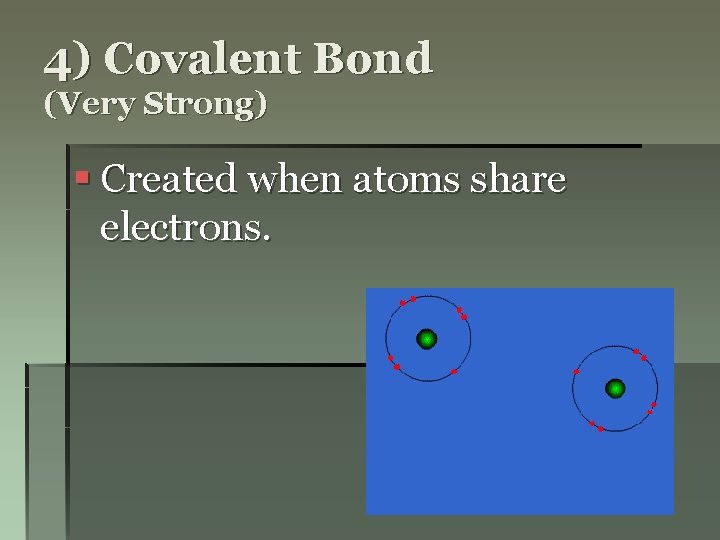 4) Covalent Bond
(Very Strong)

Created when atoms share electrons.